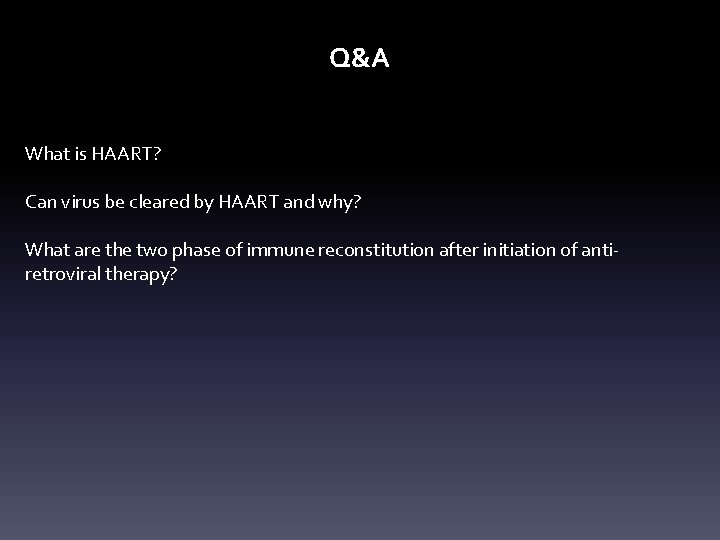 Q&A

What is HAART?

Can virus be cleared by HAART and why?

What are the two phase of immune reconstitution after initiation of anti-retroviral therapy?